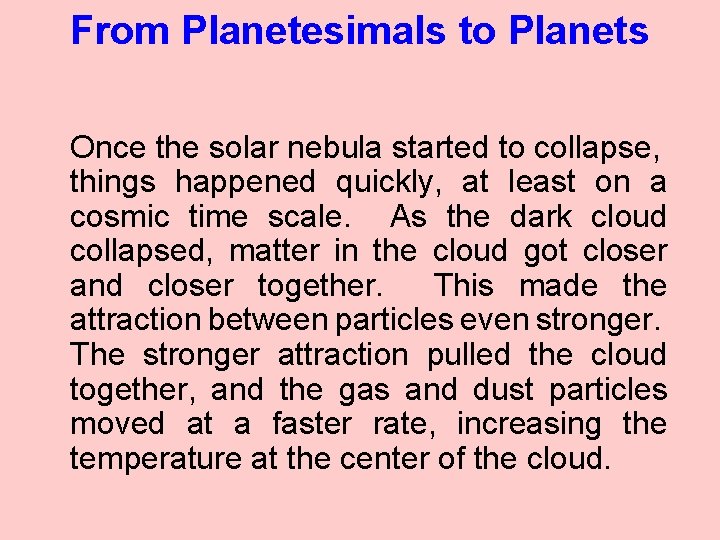 From Planetesimals to Planets

Once the solar nebula started to collapse, things happened quickly, at least on a cosmic time scale. As the dark cloud collapsed, matter in the cloud got closer and closer together. This made the attraction between particles even stronger. The stronger attraction pulled the cloud together, and the gas and dust particles moved at a faster rate, increasing the temperature at the center of the cloud.